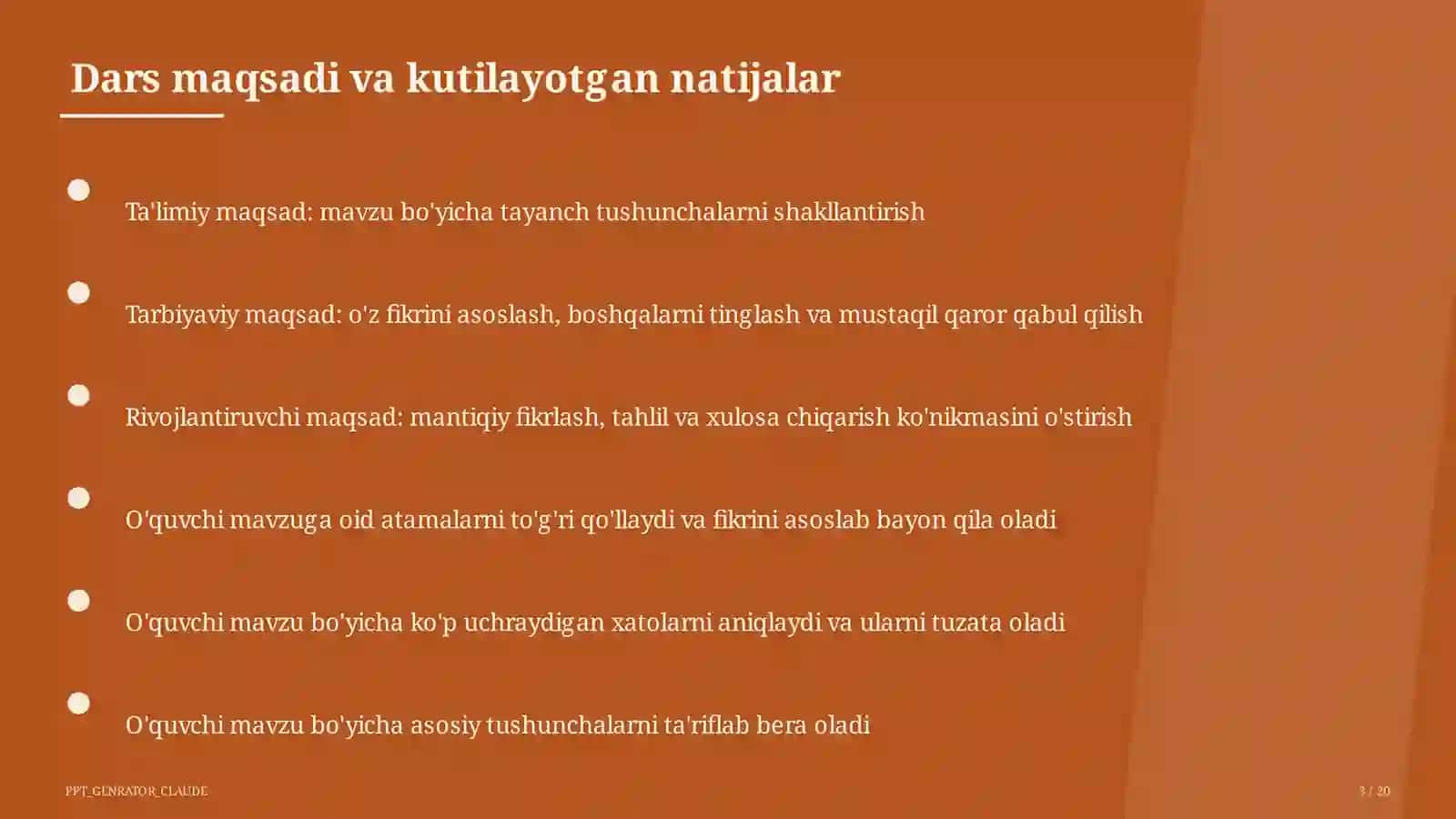 Dars maqsadi va kutilayotgan natijalar

Ta'limiy maqsad: mavzu bo'yicha tayanch tushunchalarni shakllantirish

Tarbiyaviy maqsad: o'z fikrini asoslash, boshqalarni tinglash va mustaqil qaror qabul qilish

Rivojlantiruvchi maqsad: mantiqiy fikrlash, tahlil va xulosa chiqarish ko'nikmasini o'stirish

O'quvchi mavzuga oid atamalarni to'g'ri qo'llaydi va fikrini asoslab bayon qila oladi

O'quvchi mavzu bo'yicha ko'p uchraydigan xatolarni aniqlaydi va ularni tuzata oladi

O'quvchi mavzu bo'yicha asosiy tushunchalarni ta'riflab bera oladi

PPT_GENRATOR_CLAUDE

3 / 20